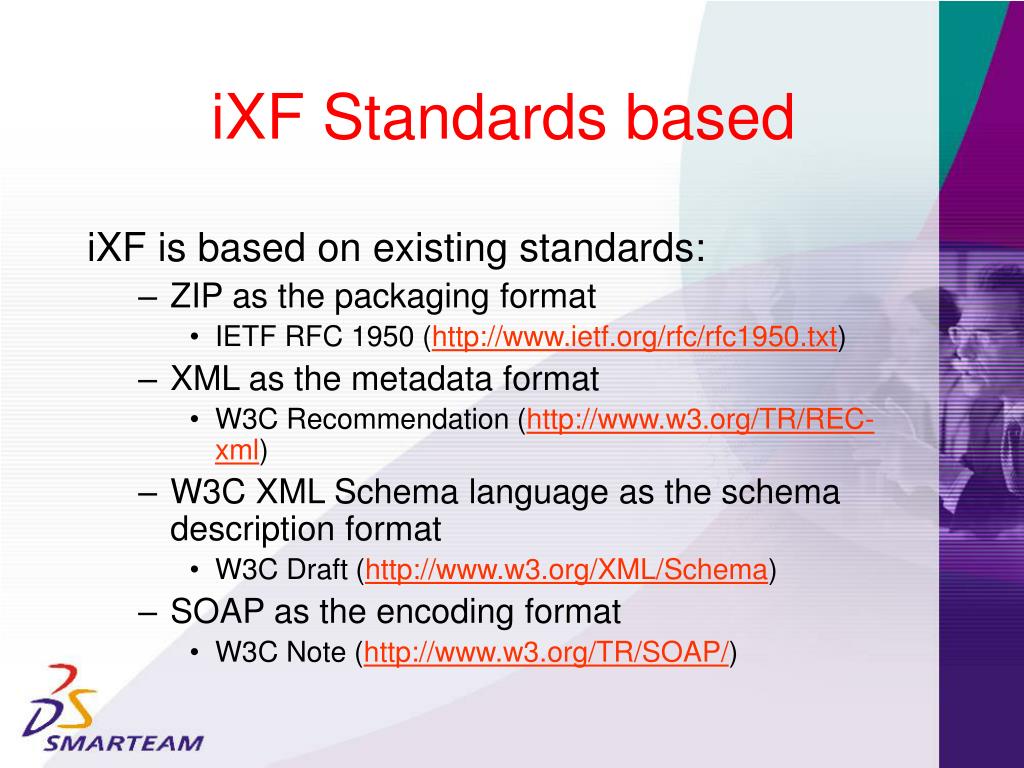 iXF Standards based

iXF is based on existing standards:

– ZIP as the packaging format
• IETF RFC 1950 (http://www.ietf.org/rfc/rfc1950.txt)
– XML as the metadata format
• W3C Recommendation (http://www.w3.org/TR/REC-xml)
– W3C XML Schema language as the schema description format
• W3C Draft (http://www.w3.org/XML/Schema)
– SOAP as the encoding format
• W3C Note (http://www.w3.org/TR/SOAP/)

DS
SMARTEAM